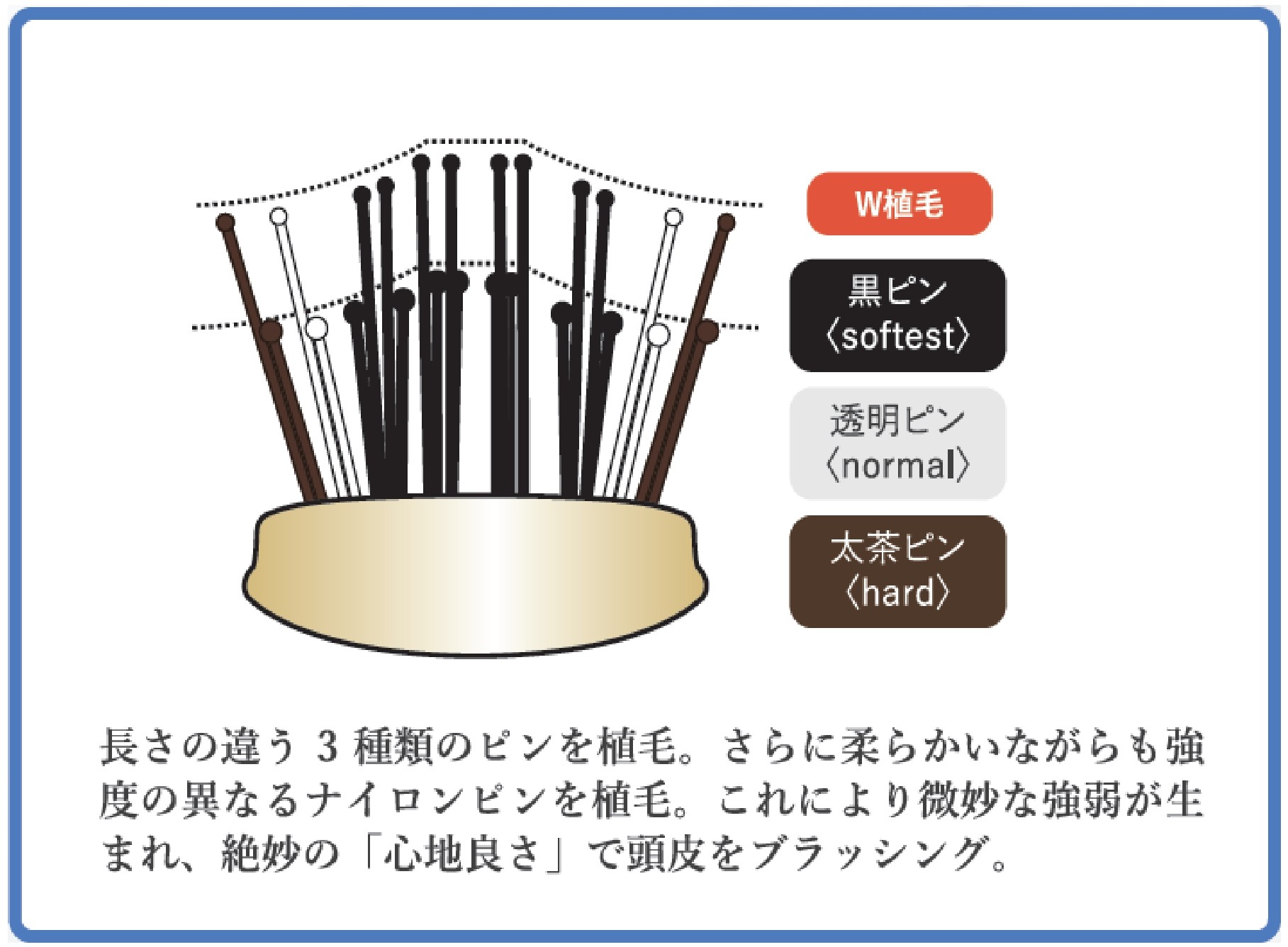 W植毛

黒ピン
〈softest〉

透明ピン
〈normal〉

太茶ピン
〈hard〉

長さの違う 3 種類のピンを植毛。さらに柔らかいながらも強度の異なるナイロンピンを植毛。これにより微妙な強弱が生まれ、絶妙の「心地良さ」で頭皮をブラッシング。